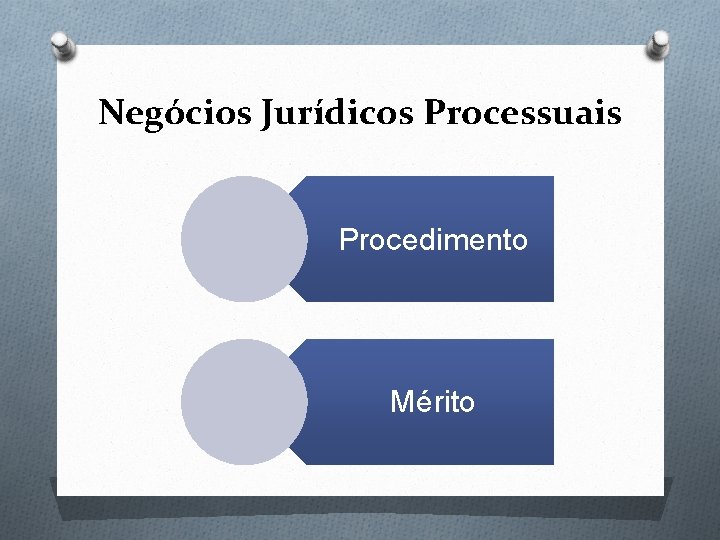 Negócios Jurídicos Processuais

Procedimento

Mérito